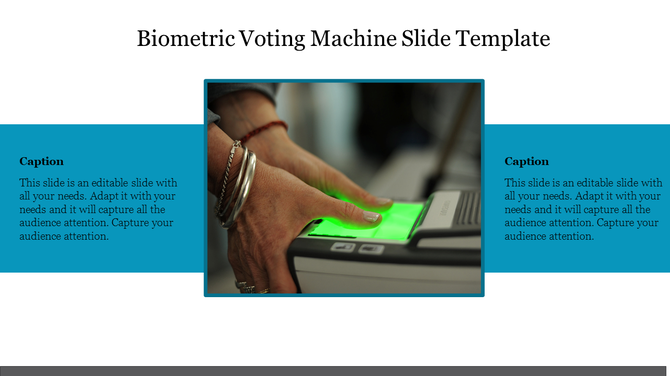 Biometric Voting Machine Slide Template

Caption

This slide is an editable slide with all your needs. Adapt it with your needs and it will capture all the audience attention. Capture your audience attention.

Caption

This slide is an editable slide with all your needs. Adapt it with your needs and it will capture all the audience attention. Capture your audience attention.